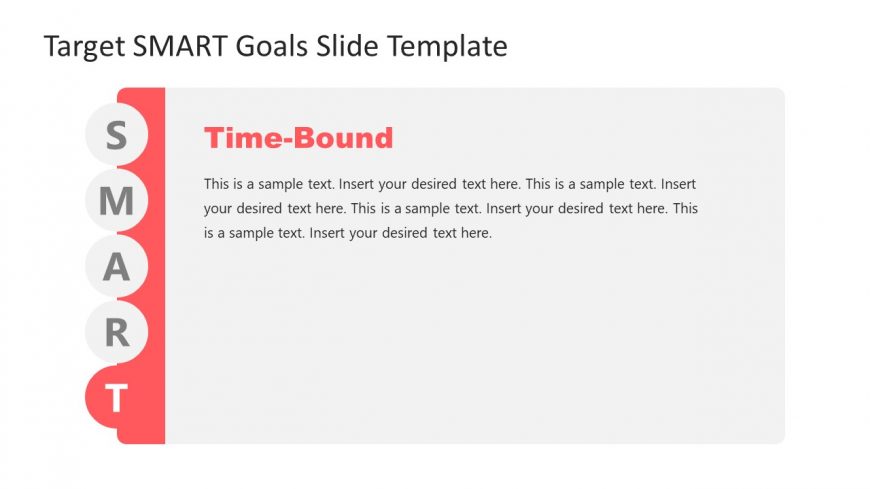 Target SMART Goals Slide Template

S
M
A
R
T

Time-Bound

This is a sample text. Insert your desired text here. This is a sample text. Insert your desired text here. This is a sample text. Insert your desired text here. This is a sample text. Insert your desired text here.